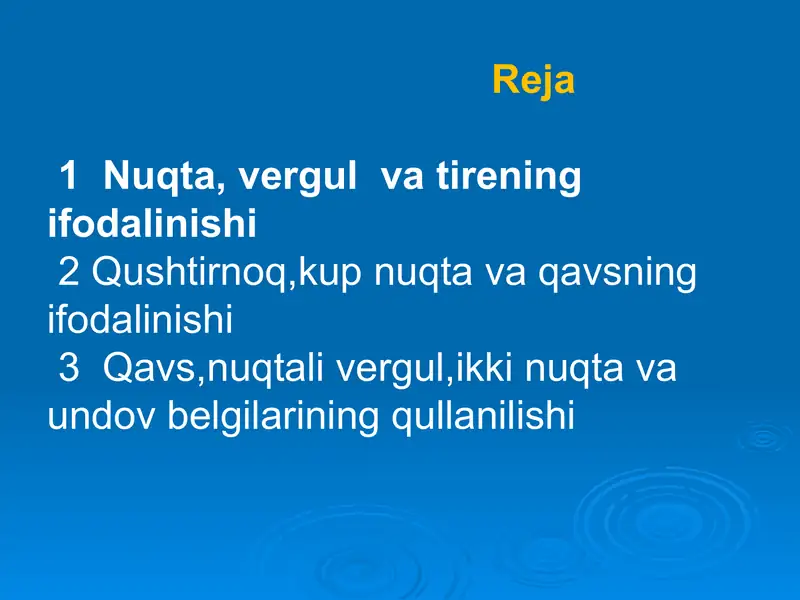 Reja

1 Nuqta, vergul va tirening ifodalinishi
2 Qushtirnoq,kup nuqta va qavsning ifodalinishi
3 Qavs,nuqtali vergul,ikki nuqta va undov belgilarining qullanilishi